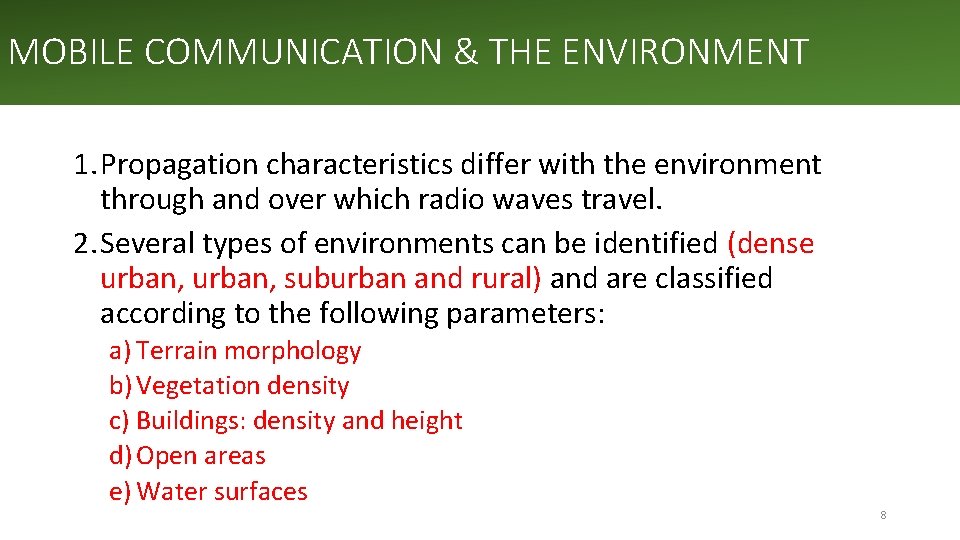 MOBILE COMMUNICATION & THE ENVIRONMENT

1. Propagation characteristics differ with the environment through and over which radio waves travel.
2. Several types of environments can be identified (dense urban, urban, suburban and rural) and are classified according to the following parameters:
a) Terrain morphology
b) Vegetation density
c) Buildings: density and height
d) Open areas
e) Water surfaces

8